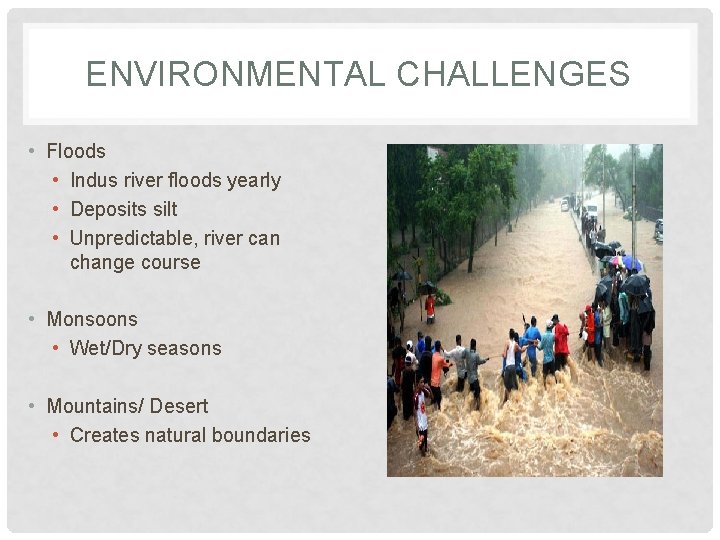 ENVIRONMENTAL CHALLENGES

• Floods
• Indus river floods yearly
• Deposits silt
• Unpredictable, river can change course

• Monsoons
• Wet/Dry seasons

• Mountains/ Desert
• Creates natural boundaries